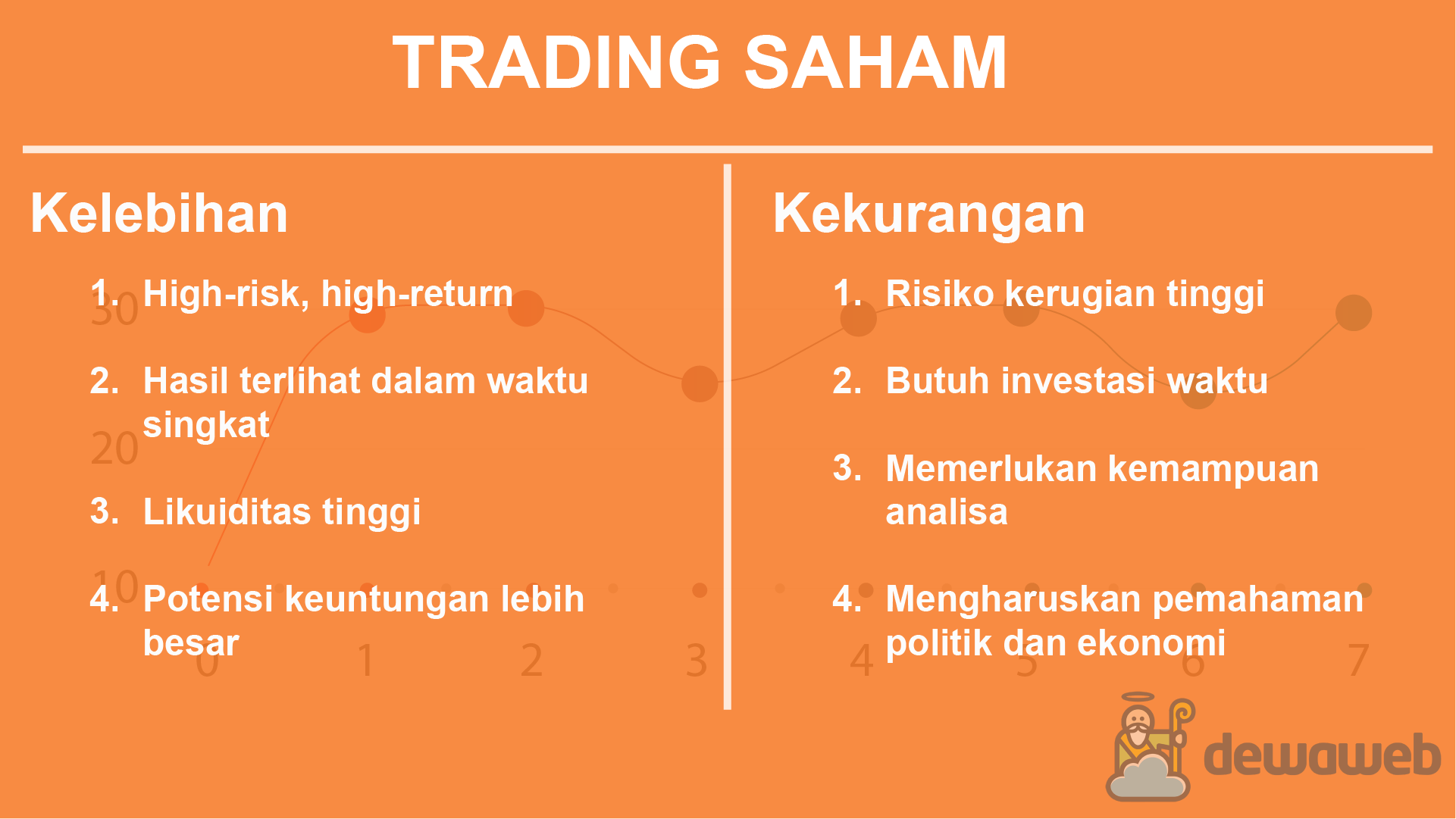 TRADING SAHAM

Kelebihan

1. High-risk, high-return
2. Hasil terlihat dalam waktu singkat
3. Likuiditas tinggi
4. Potensi keuntungan lebih besar

Kekurangan

1. Risiko kerugian tinggi
2. Butuh investasi waktu
3. Memerlukan kemampuan analisa
4. Mengharuskan pemahaman politik dan ekonomi

30
20
10
0 1 2 3 4 5 6 7

dewaweb